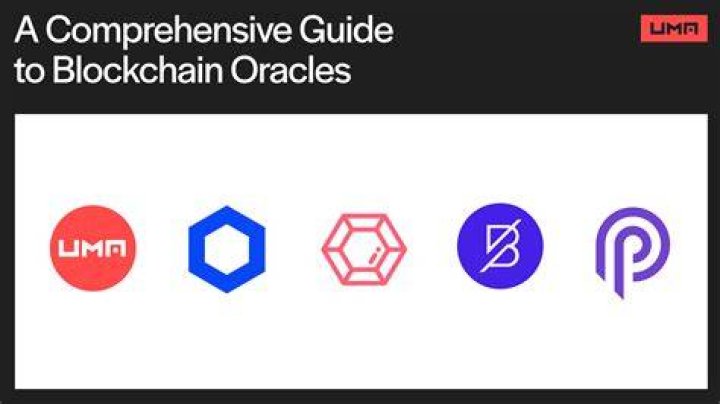 A Comprehensive Guide to Blockchain Oracles

UMA

UMA